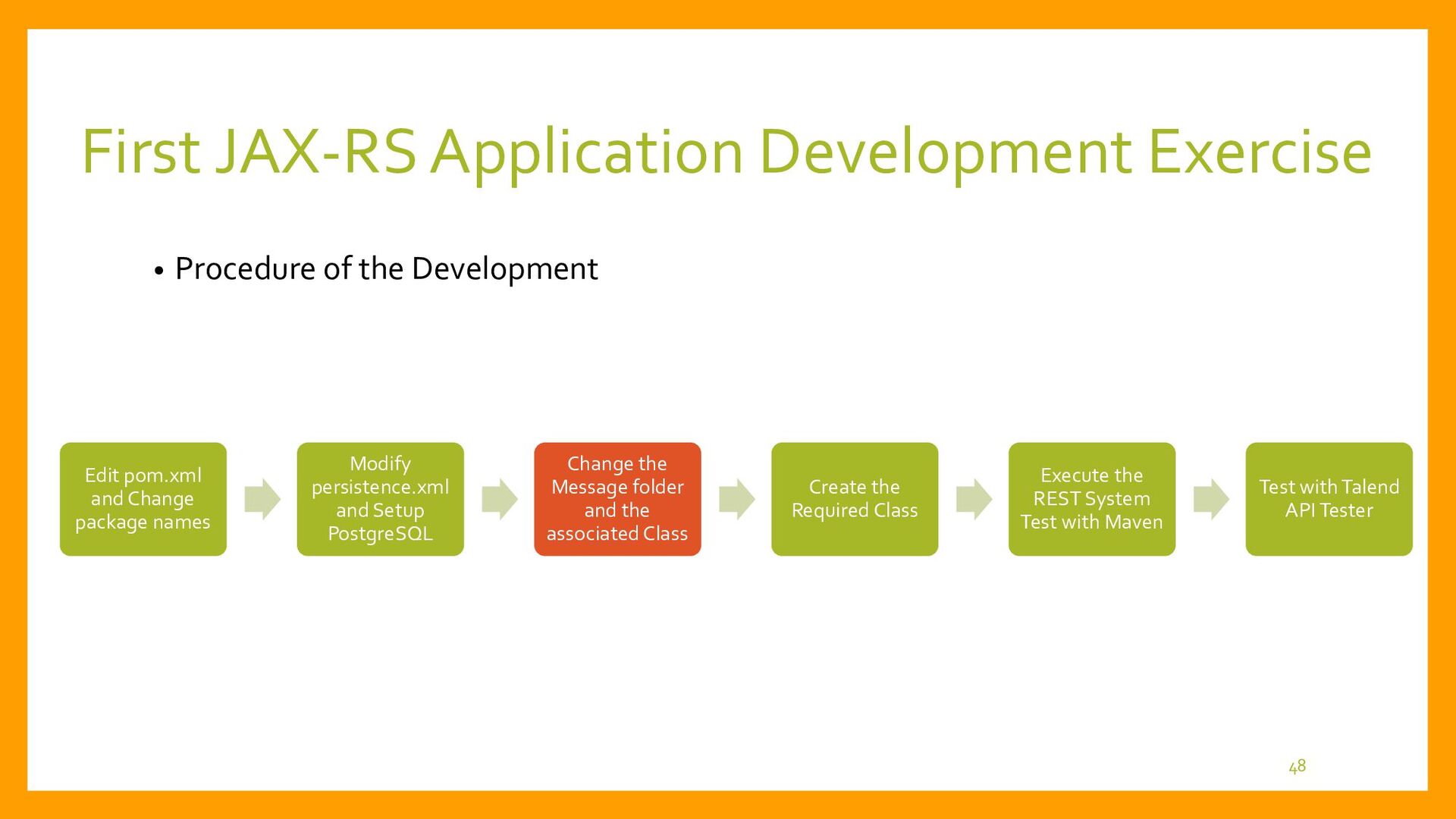 First JAX-RS Application Development Exercise

• Procedure of the Development

Edit pom.xml and Change package names

Modify persistence.xml and Setup PostgreSQL

Change the Message folder and the associated Class

Create the Required Class

Execute the REST System Test with Maven

Test with Talend API Tester

48